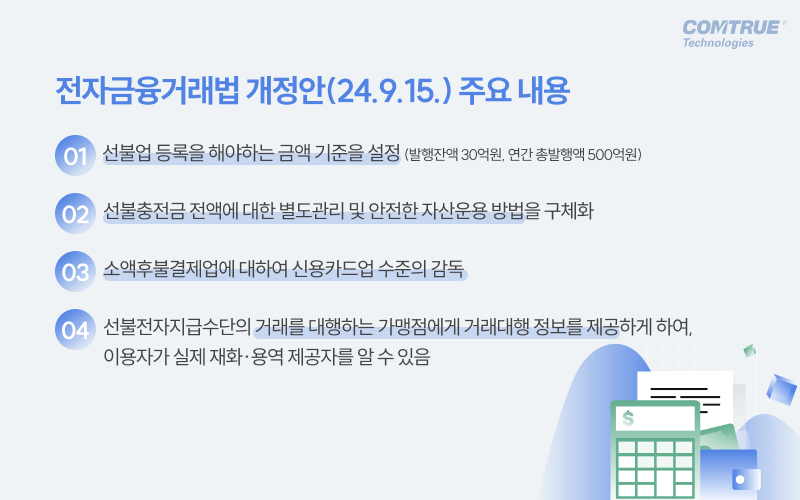 COMTRUE Technologies

전자금융거래법 개정안(24.9.15.) 주요 내용

01 선불업 등록을 해야하는 금액 기준을 설정 (발행잔액 30억원, 연간 총발행액 500억원)

02 선불충전금 전액에 대한 별도관리 및 안전한 자산운용 방법을 구체화

03 소액후불결제업에 대하여 신용카드업 수준의 감독

04 선불전자지급수단의 거래를 대행하는 가맹점에게 거래대행 정보를 제공하게 하여, 이용자가 실제 재화·용역 제공자를 알 수 있음

$